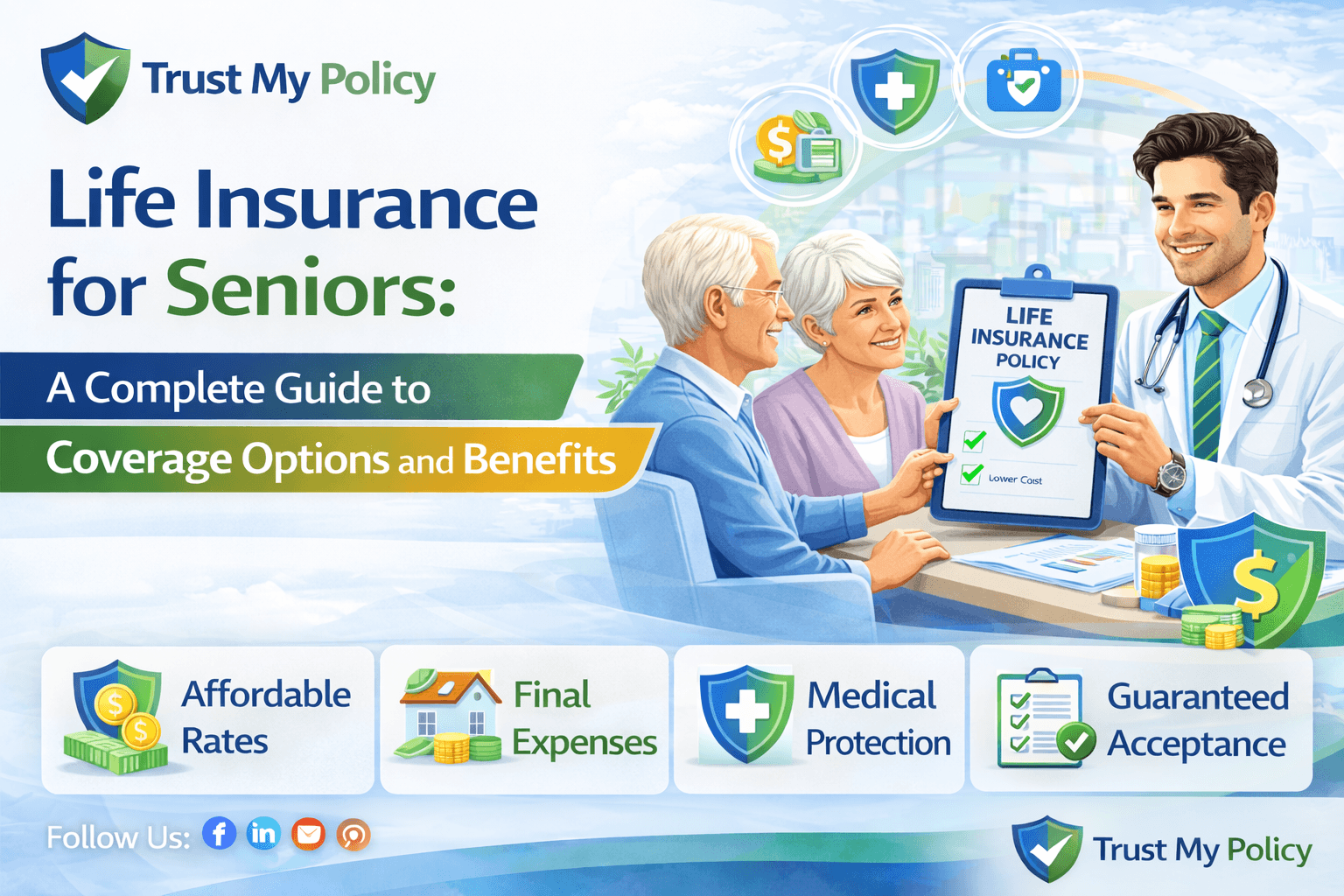 Trust My Policy

Life Insurance for Seniors:

A Complete Guide to Coverage Options and Benefits

LIFE INSURANCE POLICY

Lower Cost

Affordable Rates

Final Expenses

Medical Protection

Guaranteed Acceptance

Follow Us:

Trust My Policy